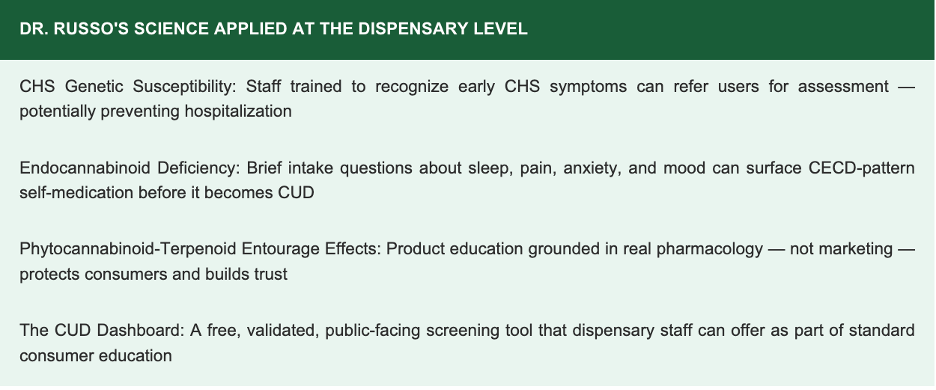 DR. RUSSO'S SCIENCE APPLIED AT THE DISPENSARY LEVEL

CHS Genetic Susceptibility: Staff trained to recognize early CHS symptoms can refer users for assessment — potentially preventing hospitalization

Endocannabinoid Deficiency: Brief intake questions about sleep, pain, anxiety, and mood can surface CECD-pattern self-medication before it becomes CUD

Phytocannabinoid-Terpenoid Entourage Effects: Product education grounded in real pharmacology — not marketing — protects consumers and builds trust

The CUD Dashboard: A free, validated, public-facing screening tool that dispensary staff can offer as part of standard consumer education